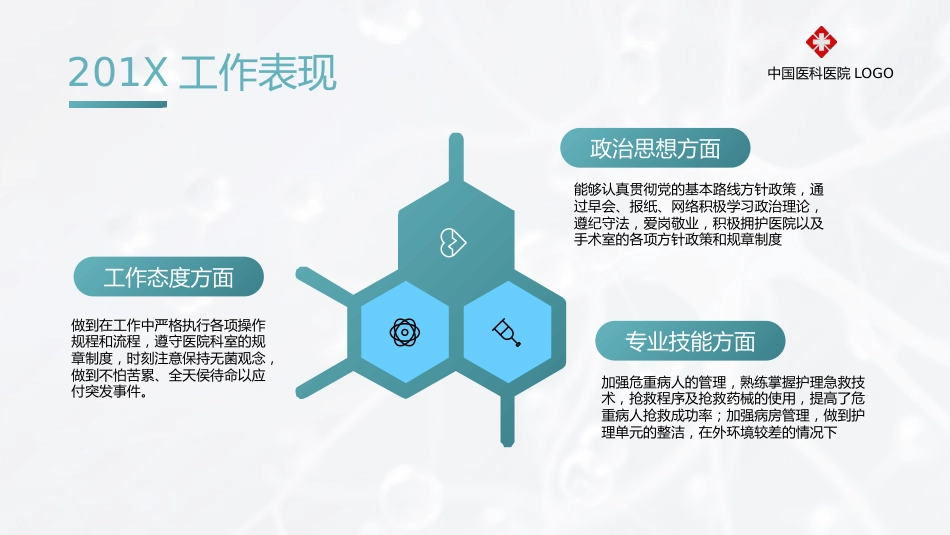 201X 工作表现

中国医科医院 LOGO

政治思想方面

能够认真贯彻党的基本路线方针政策，通过早会、报纸、网络积极学习政治理论，遵纪守法，爱岗敬业，积极拥护医院以及手术室的各项方针政策和规章制度

工作态度方面

做到在工作中严格执行各项操作规程和流程，遵守医院科室的规章制度，时刻注意保持无菌观念，做到不怕苦累、全天侯待命以应付突发事件。

专业技能方面

加强危重病人的管理，熟练掌握护理急救技术，抢救程序及抢救药械的使用，提高了危重病人抢救成功率；加强病房管理，做到护理单元的整洁，在外环境较差的情况下